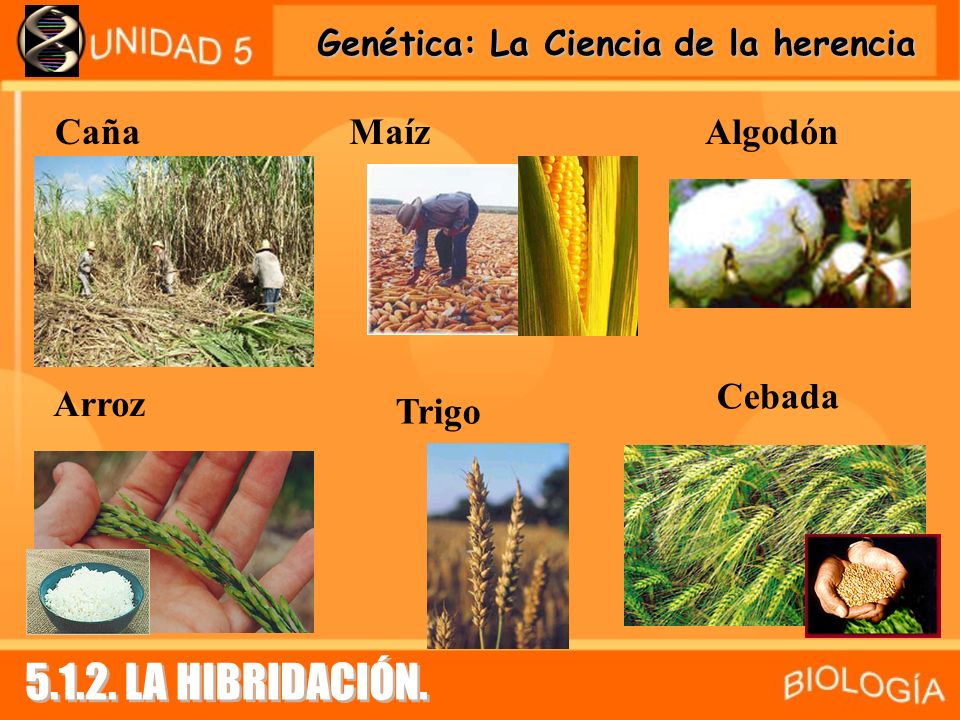 UNIDAD 5

Genética: La Ciencia de la herencia

Caña

Maíz

Algodón

Arroz

Trigo

Cebada

5.1.2. LA HIBRIDACIÓN.

BIOLOGÍA